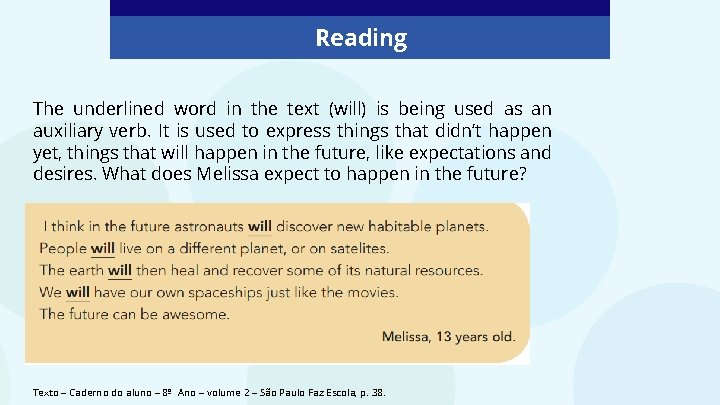 Reading

The underlined word in the text (will) is being used as an auxiliary verb. It is used to express things that didn't happen yet, things that will happen in the future, like expectations and desires. What does Melissa expect to happen in the future?

I think in the future astronauts will discover new habitable planets.
People will live on a different planet, or on satelites.
The earth will then heal and recover some of its natural resources.
We will have our own spaceships just like the movies.
The future can be awesome.

Melissa, 13 years old.

Texto – Caderno do aluno – 8º Ano – volume 2 – São Paulo Faz Escola, p. 38.